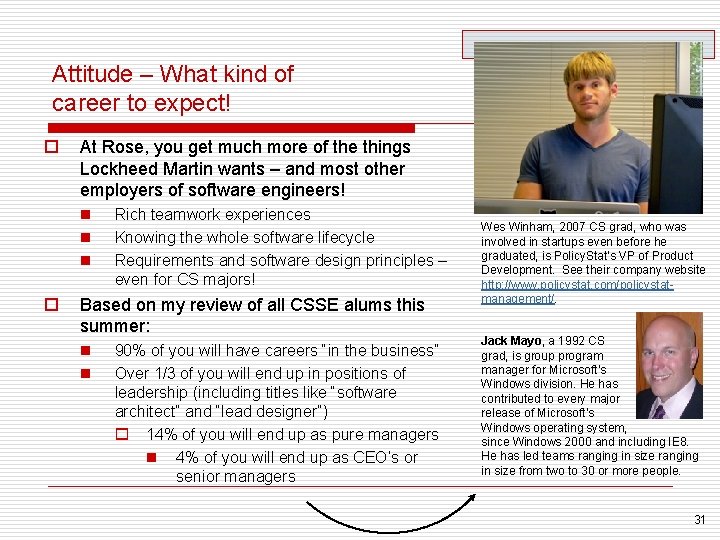 Attitude – What kind of career to expect!

At Rose, you get much more of the things Lockheed Martin wants – and most other employers of software engineers!

Rich teamwork experiences

Knowing the whole software lifecycle

Requirements and software design principles – even for CS majors!

Based on my review of all CSSE alums this summer:

90% of you will have careers "in the business"

Over 1/3 of you will end up in positions of leadership (including titles like "software architect" and "lead designer")

14% of you will end up as pure managers

4% of you will end up as CEO's or senior managers

Wes Winham, 2007 CS grad, who was involved in startups even before he graduated, is PolicyStat's VP of Product Development. See their company website http://www.policystat.com/policystat-management/.

Jack Mayo, a 1992 CS grad, is group program manager for Microsoft's Windows division. He has contributed to every major release of Microsoft's Windows operating system, since Windows 2000 and including IE8. He has led teams ranging in size ranging in size from two to 30 or more people.

31